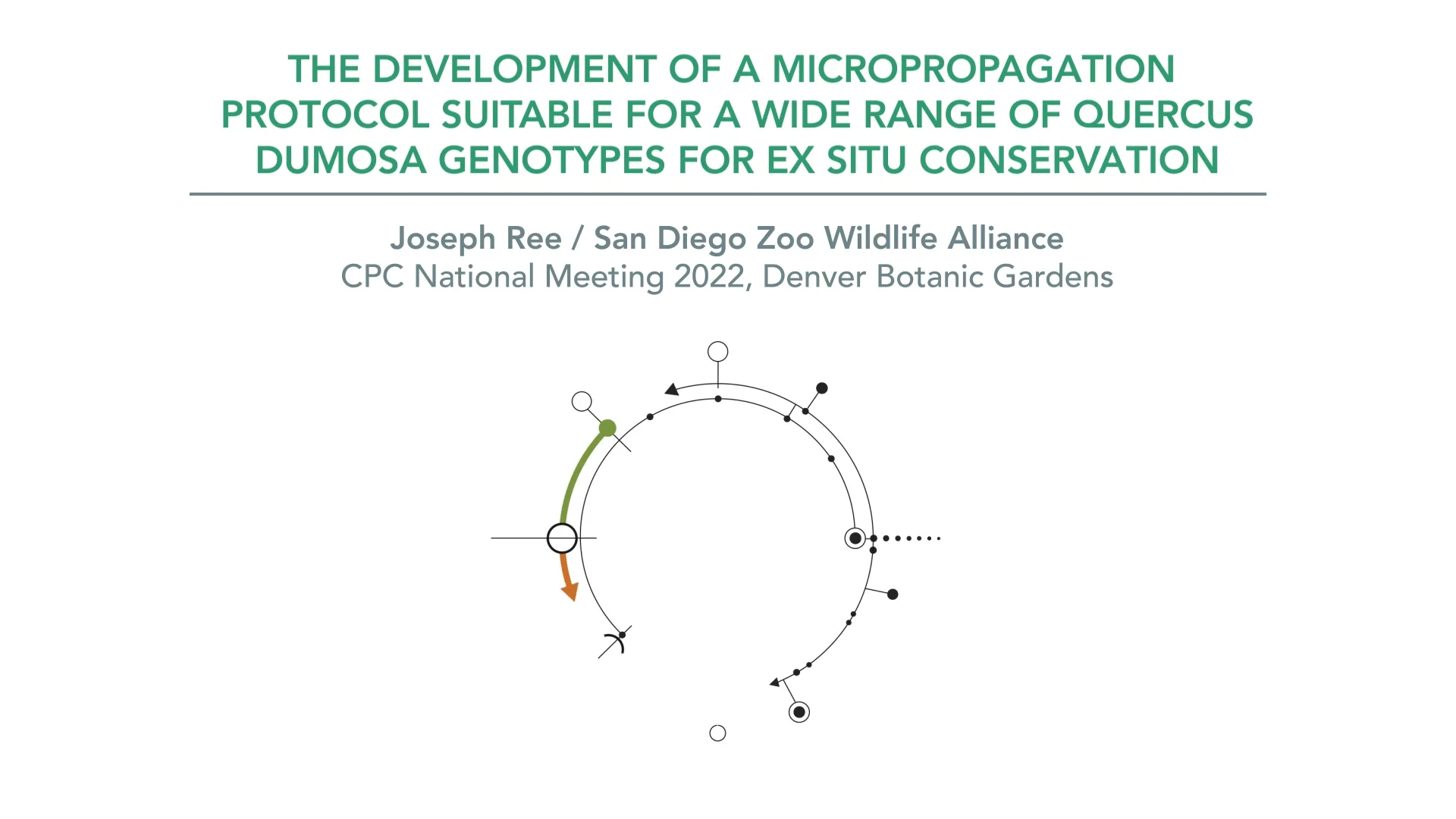 THE DEVELOPMENT OF A MICROPROPAGATION PROTOCOL SUITABLE FOR A WIDE RANGE OF QUERCUS DUMOSA GENOTYPES FOR EX SITU CONSERVATION

Joseph Ree / San Diego Zoo Wildlife Alliance
CPC National Meeting 2022, Denver Botanic Gardens